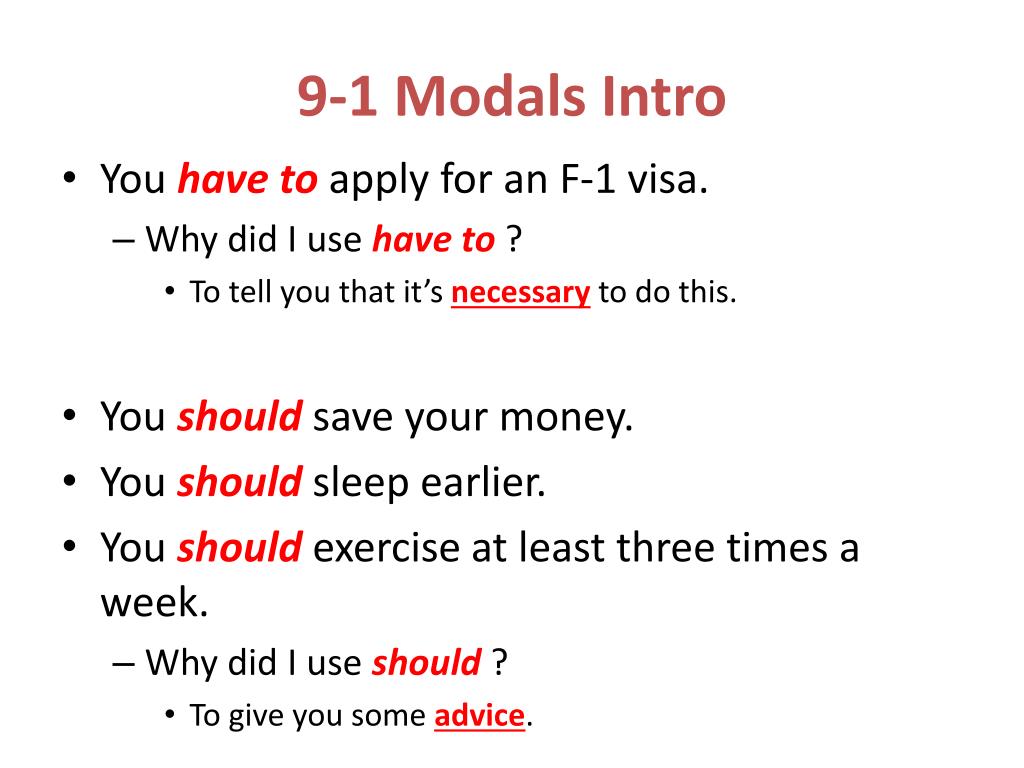 9-1 Modals Intro

• You have to apply for an F-1 visa.
– Why did I use have to ?
• To tell you that it's necessary to do this.

• You should save your money.
• You should sleep earlier.
• You should exercise at least three times a week.
– Why did I use should ?
• To give you some advice.